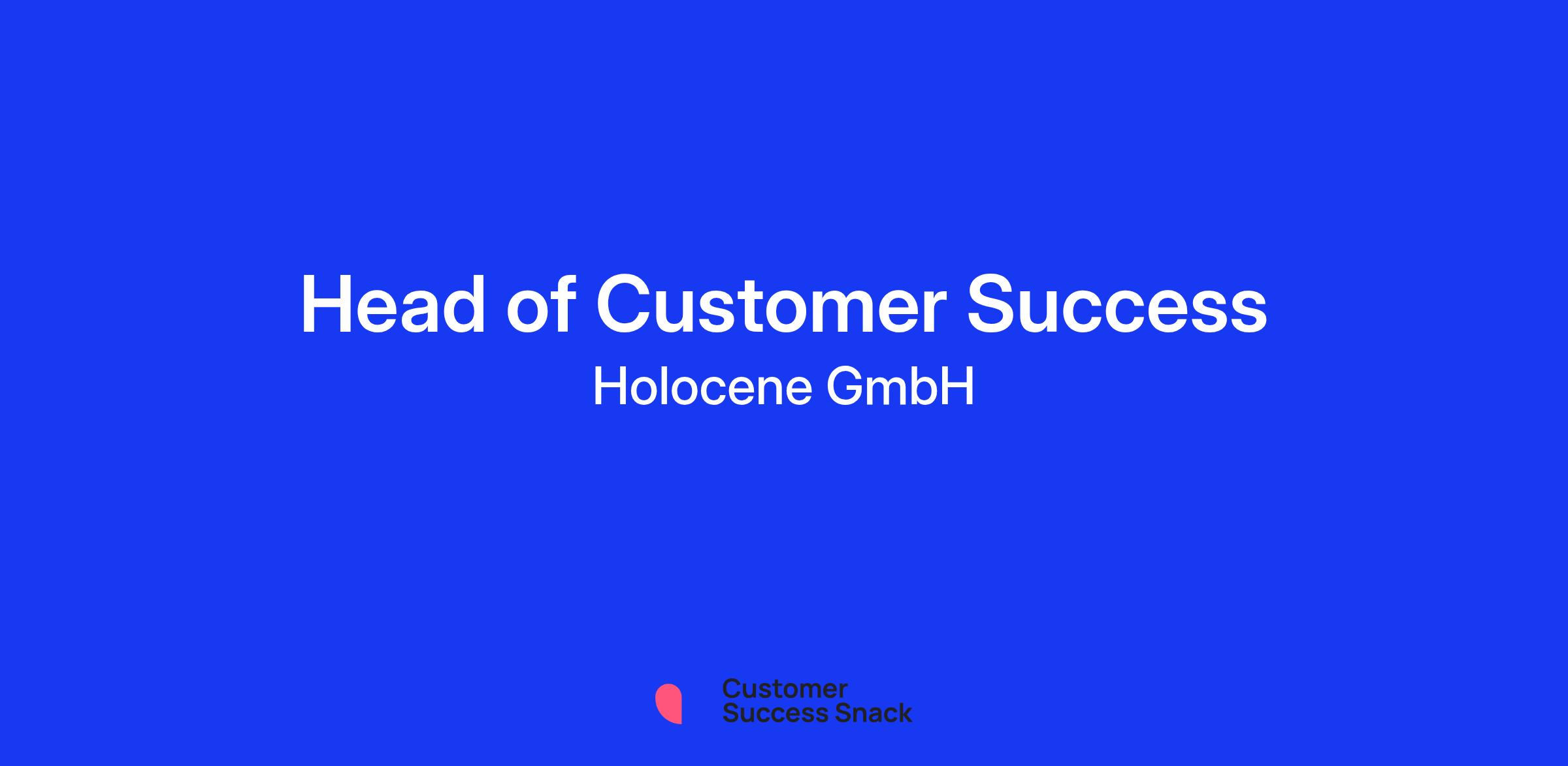 Head of Customer Success
Holocene GmbH

Customer
Success Snack